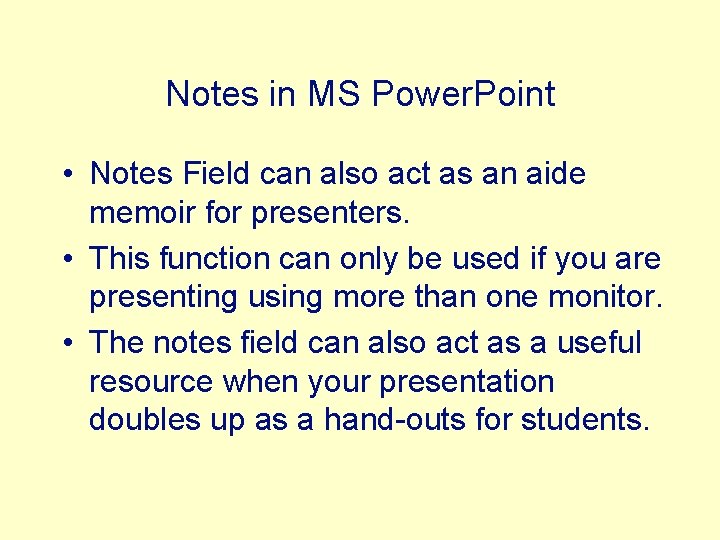 Notes in MS PowerPoint

• Notes Field can also act as an aide memoir for presenters.
• This function can only be used if you are presenting using more than one monitor.
• The notes field can also act as a useful resource when your presentation doubles up as a hand-outs for students.